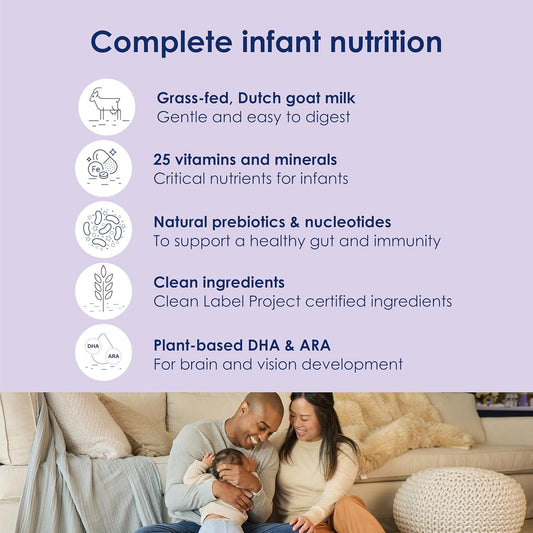 Complete infant nutrition

Grass-fed, Dutch goat milk
Gentle and easy to digest

Fe

25 vitamins and minerals
Critical nutrients for infants

Natural prebiotics & nucleotides
To support a healthy gut and immunity

Clean ingredients
Clean Label Project certified ingredients

DHA
ARA

Plant-based DHA & ARA
For brain and vision development